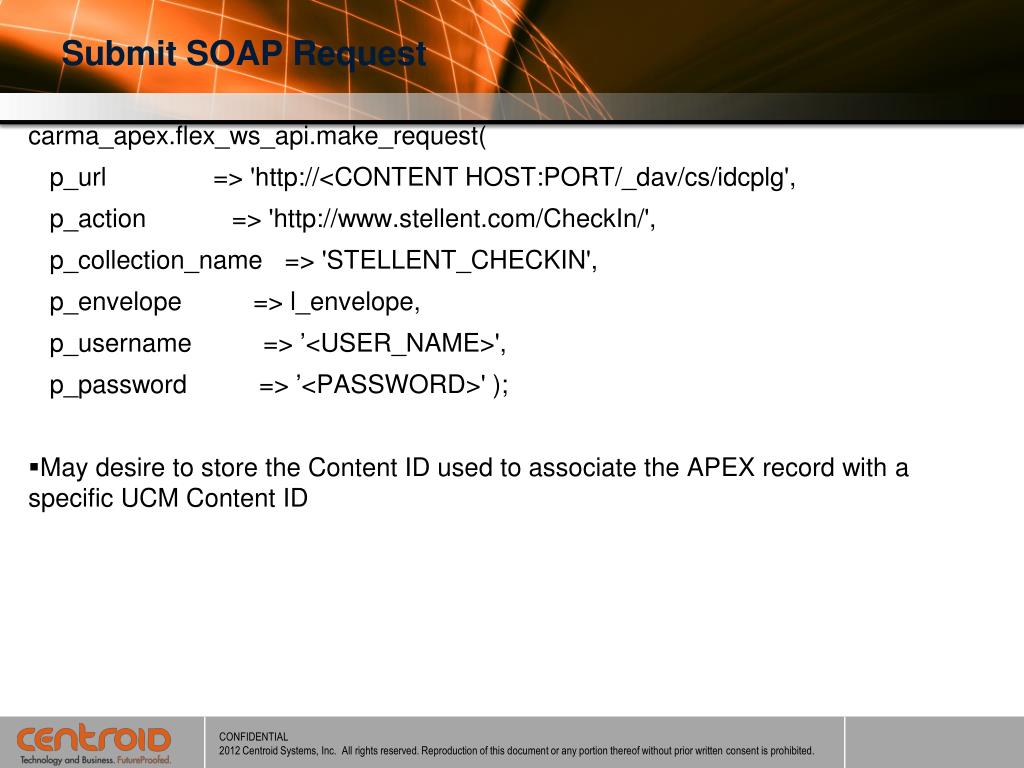 Submit SOAP Request

carma_apex.flex_ws_api.make_request(
p_url => 'http://<CONTENT HOST:PORT/_dav/cs/idcplg',
p_action => 'http://www.stellent.com/CheckIn/',
p_collection_name => 'STELLENT_CHECKIN',
p_envelope => l_envelope,
p_username => ’<USER_NAME>',
p_password => ’<PASSWORD>' );

▪May desire to store the Content ID used to associate the APEX record with a specific UCM Content ID

centroid
Technology and Business. FutureProofed.

CONFIDENTIAL
2012 Centroid Systems, Inc. All rights reserved. Reproduction of this document or any portion thereof without prior written consent is prohibited.